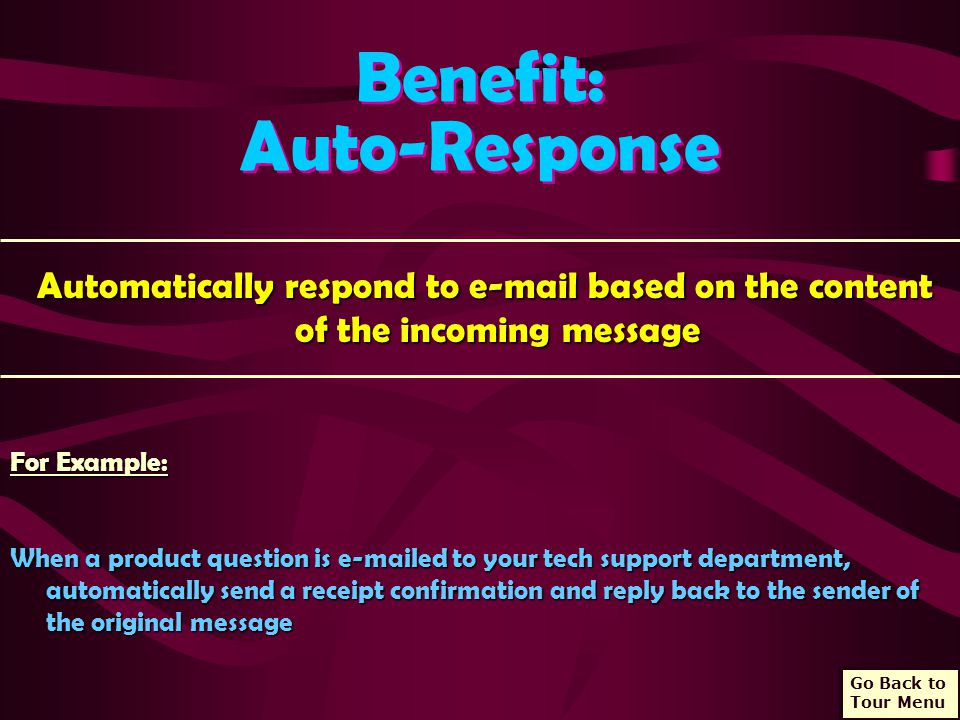 Benefit:
Auto-Response

Automatically respond to e-mail based on the content of the incoming message

For Example:

When a product question is e-mailed to your tech support department, automatically send a receipt confirmation and reply back to the sender of the original message

Go Back to Tour Menu